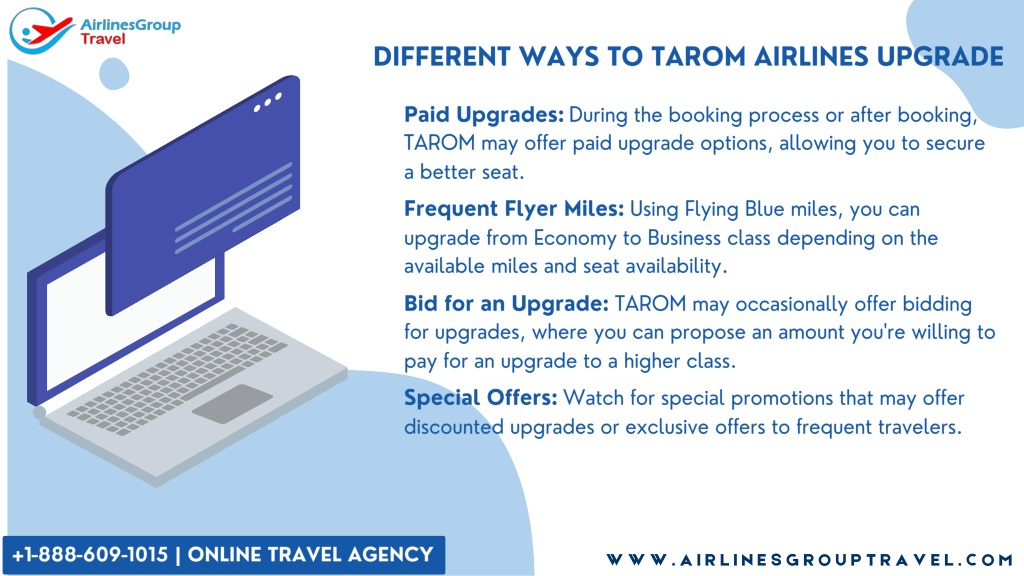 AirlinesGroup Travel

DIFFERENT WAYS TO TAROM AIRLINES UPGRADE

Paid Upgrades: During the booking process or after booking, TAROM may offer paid upgrade options, allowing you to secure a better seat.

Frequent Flyer Miles: Using Flying Blue miles, you can upgrade from Economy to Business class depending on the available miles and seat availability.

Bid for an Upgrade: TAROM may occasionally offer bidding for upgrades, where you can propose an amount you're willing to pay for an upgrade to a higher class.

Special Offers: Watch for special promotions that may offer discounted upgrades or exclusive offers to frequent travelers.

+1-888-609-1015 | ONLINE TRAVEL AGENCY

WWW.AIRLINESGROUPTRAVEL.COM